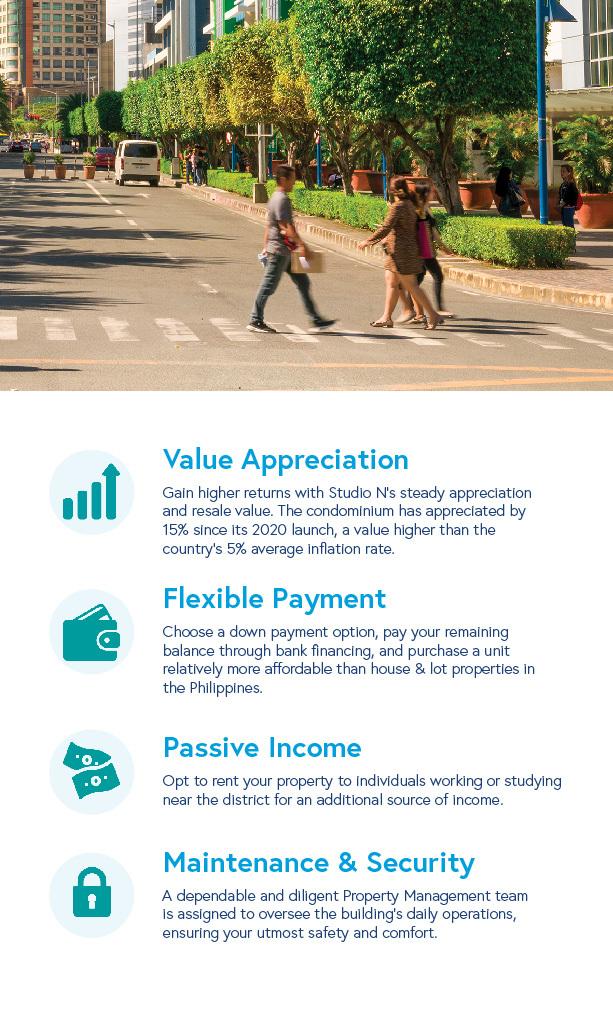 Value Appreciation

Gain higher returns with Studio N's steady appreciation and resale value. The condominium has appreciated by 15% since its 2020 launch, a value higher than the country's 5% average inflation rate.

Flexible Payment

Choose a down payment option, pay your remaining balance through bank financing, and purchase a unit relatively more affordable than house & lot properties in the Philippines.

Passive Income

Opt to rent your property to individuals working or studying near the district for an additional source of income.

Maintenance & Security

A dependable and diligent Property Management team is assigned to oversee the building's daily operations, ensuring your utmost safety and comfort.